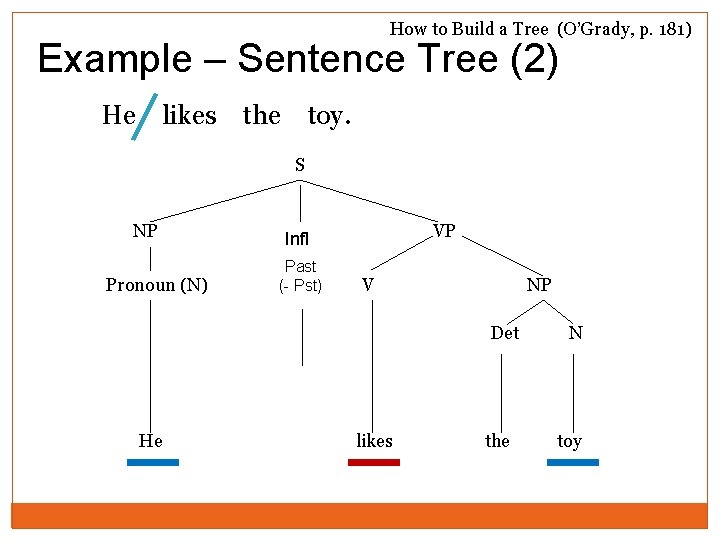 How to Build a Tree (O'Grady, p. 181)

Example – Sentence Tree (2)

He likes the toy.

S

NP

Infl

VP

Pronoun (N)

Past
(- Pst)

V

NP

Det

N

He

likes

the

toy